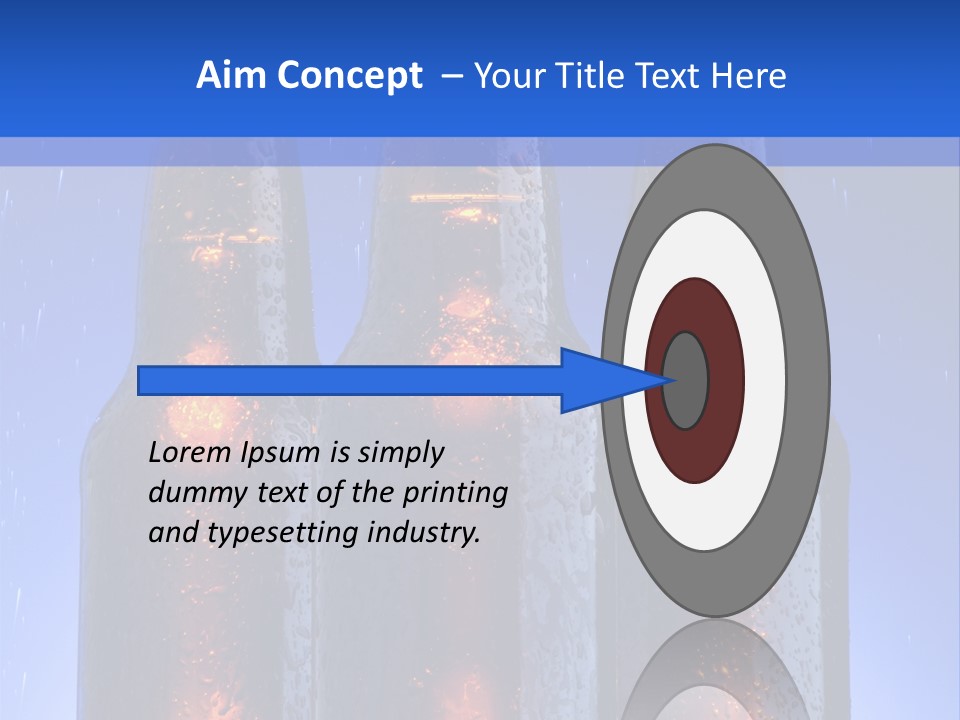 Aim Concept – Your Title Text Here

Lorem Ipsum is simply dummy text of the printing and typesetting industry.